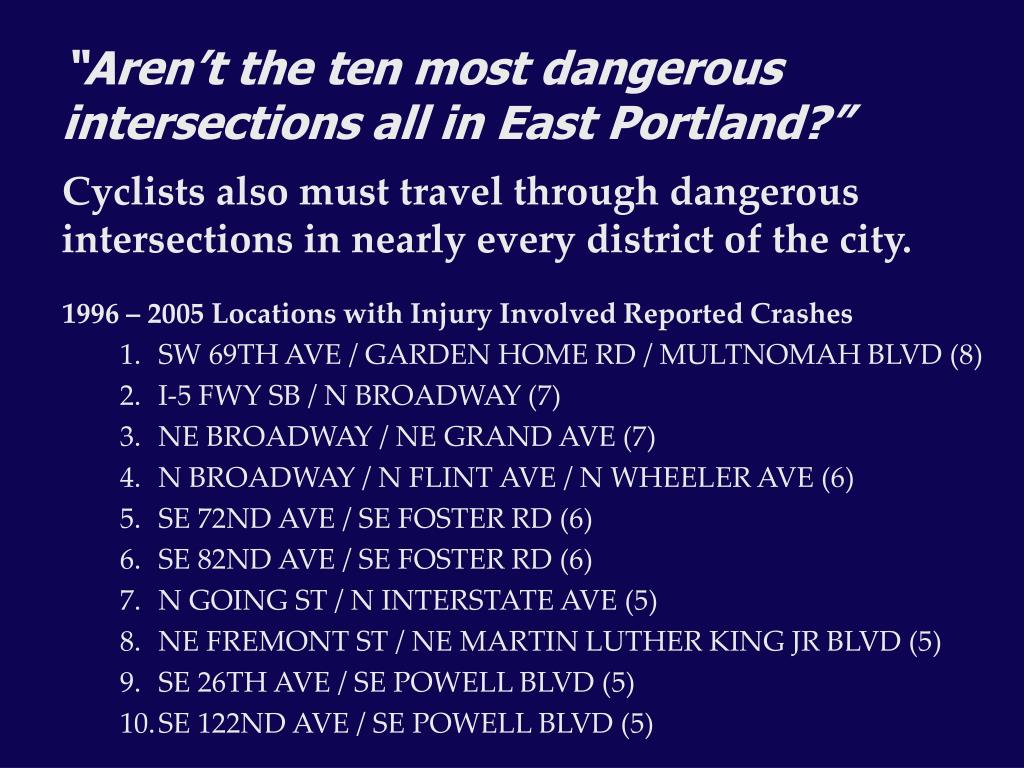 “Aren’t the ten most dangerous intersections all in East Portland?”

Cyclists also must travel through dangerous intersections in nearly every district of the city.

1996 – 2005 Locations with Injury Involved Reported Crashes

1. SW 69TH AVE / GARDEN HOME RD / MULTNOMAH BLVD (8)
2. I-5 FWY SB / N BROADWAY (7)
3. NE BROADWAY / NE GRAND AVE (7)
4. N BROADWAY / N FLINT AVE / N WHEELER AVE (6)
5. SE 72ND AVE / SE FOSTER RD (6)
6. SE 82ND AVE / SE FOSTER RD (6)
7. N GOING ST / N INTERSTATE AVE (5)
8. NE FREMONT ST / NE MARTIN LUTHER KING JR BLVD (5)
9. SE 26TH AVE / SE POWELL BLVD (5)
10. SE 122ND AVE / SE POWELL BLVD (5)